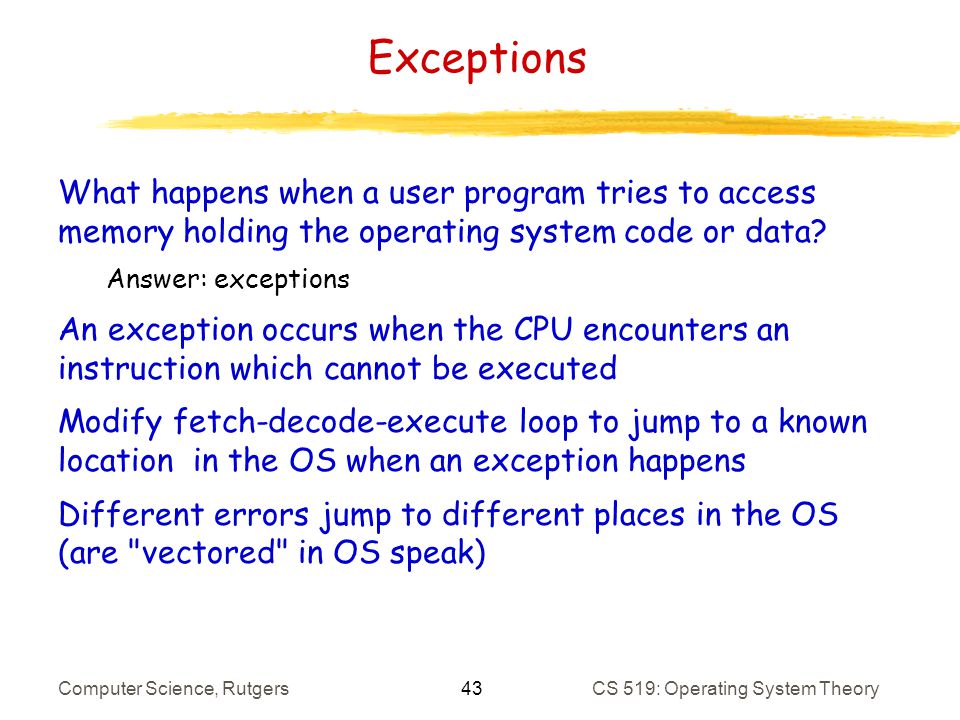 Exceptions

What happens when a user program tries to access memory holding the operating system code or data?

Answer: exceptions

An exception occurs when the CPU encounters an instruction which cannot be executed

Modify fetch-decode-execute loop to jump to a known location in the OS when an exception happens

Different errors jump to different places in the OS (are "vectored" in OS speak)

Computer Science, Rutgers 43 CS 519: Operating System Theory